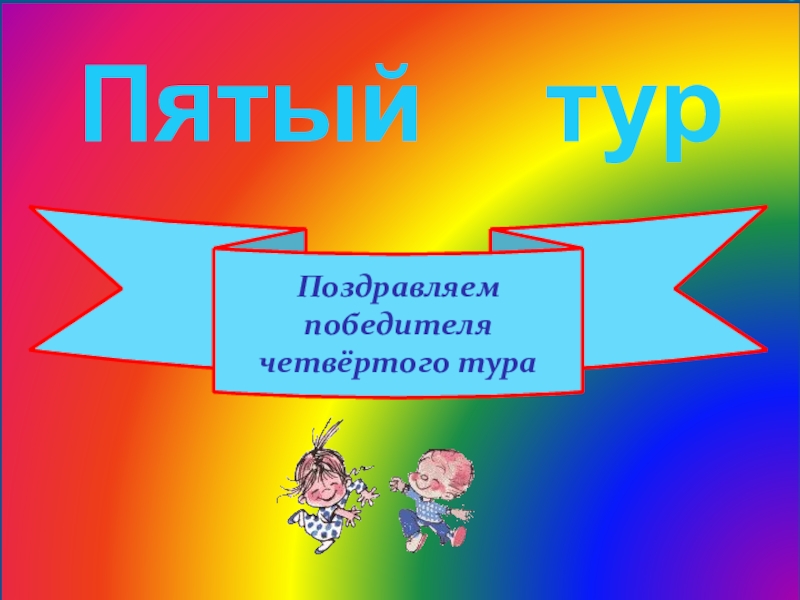 Пятый тур

Поздравляем победителя четвёртого тура